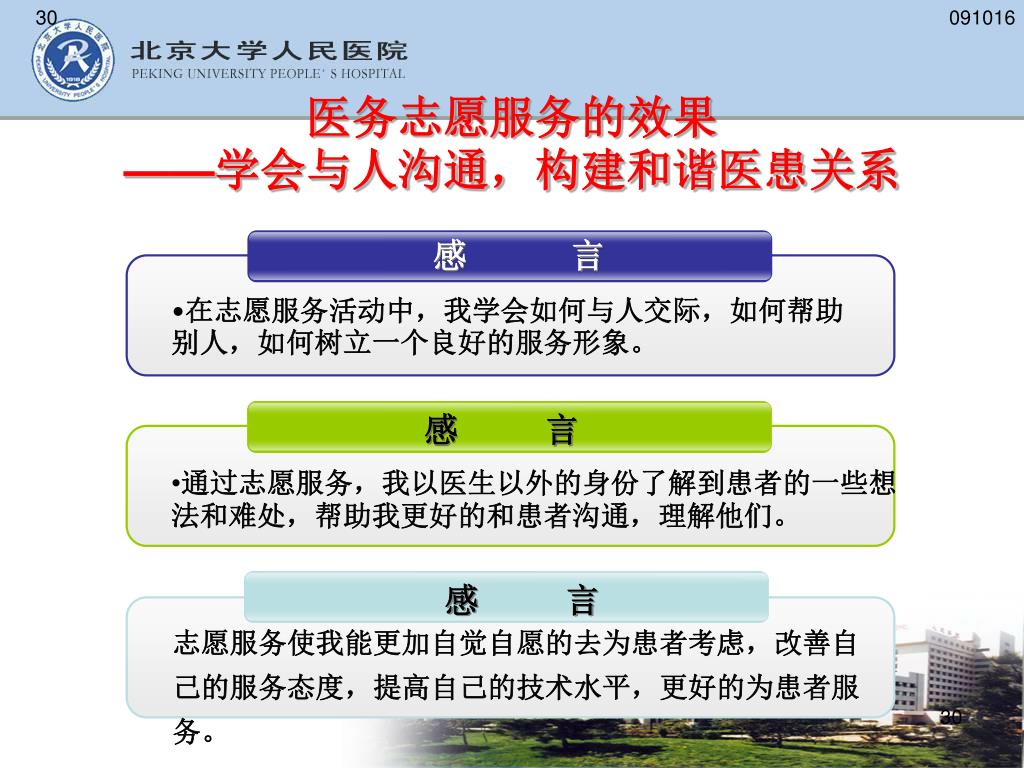 30

091016

北京大学人民医院
PEKING UNIVERSITY PEOPLE' S HOSPITAL

医务志愿服务的效果
——学会与人沟通，构建和谐医患关系

感　　言

•在志愿服务活动中，我学会如何与人交际，如何帮助别人，如何树立一个良好的服务形象。

感　　言

•通过志愿服务，我以医生以外的身份了解到患者的一些想法和难处，帮助我更好的和患者沟通，理解他们。

感　　言

志愿服务使我能更加自觉自愿的去为患者考虑，改善自己的服务态度，提高自己的技术水平，更好的为患者服务。

30